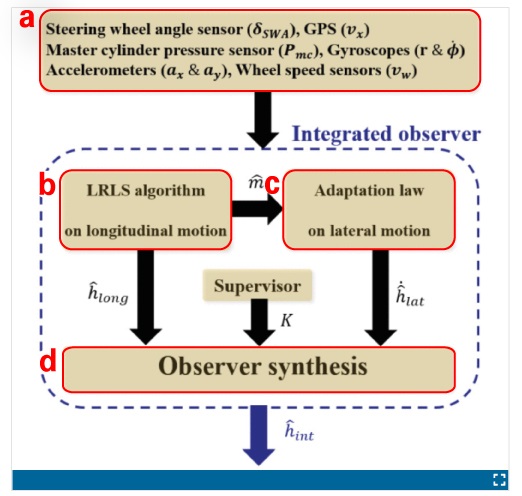 a
Steering wheel angle sensor ($\delta_{SWA}$), GPS ($v_x$)
Master cylinder pressure sensor ($P_{mc}$), Gyroscopes (r & $\dot{\phi}$)
Accelerometers ($a_x$ & $a_y$), Wheel speed sensors ($v_w$)

Integrated observer

b
LRLS algorithm
on longitudinal motion

$\hat{m}$

c
Adaptation law
on lateral motion

$\hat{h}_{long}$

Supervisor

$K$

$\dot{\hat{h}}_{lat}$

d
Observer synthesis

$\hat{h}_{int}$